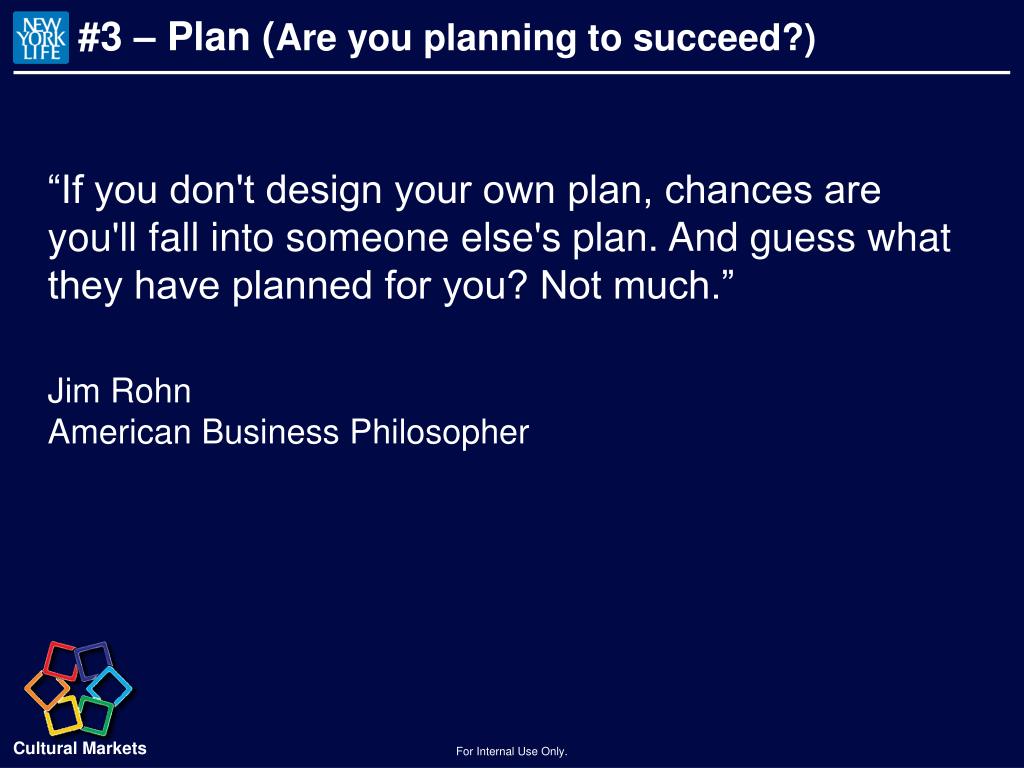 NEW YORK LIFE

#3 – Plan (Are you planning to succeed?)

“If you don't design your own plan, chances are you'll fall into someone else's plan. And guess what they have planned for you? Not much.”

Jim Rohn
American Business Philosopher

Cultural Markets

For Internal Use Only.